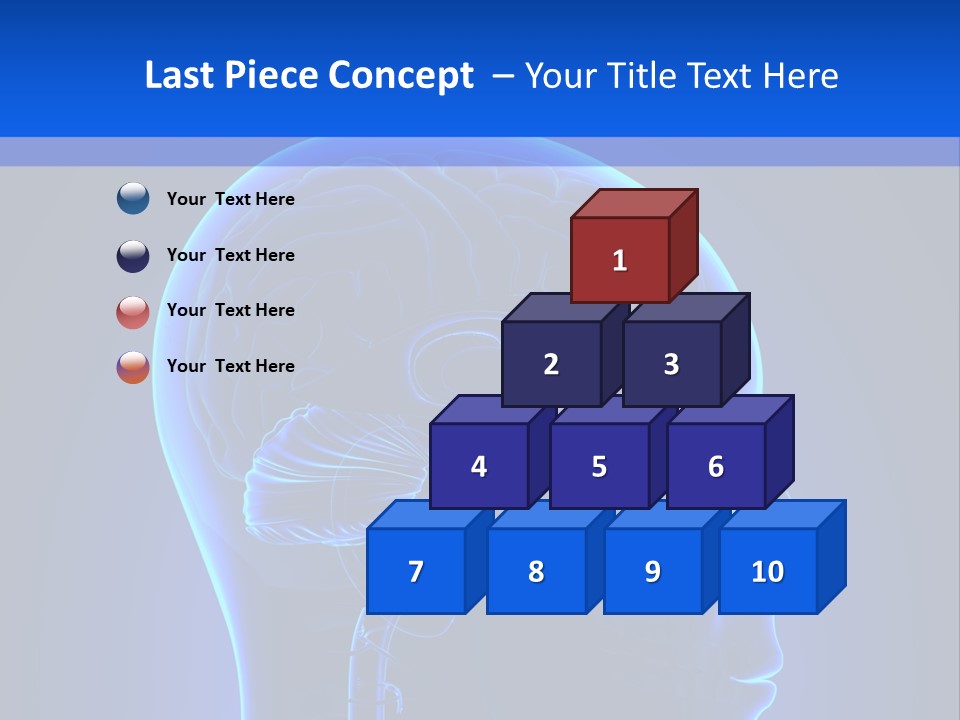 Last Piece Concept – Your Title Text Here

Your Text Here

Your Text Here

Your Text Here

Your Text Here

1

2 3

4 5 6

7 8 9 10